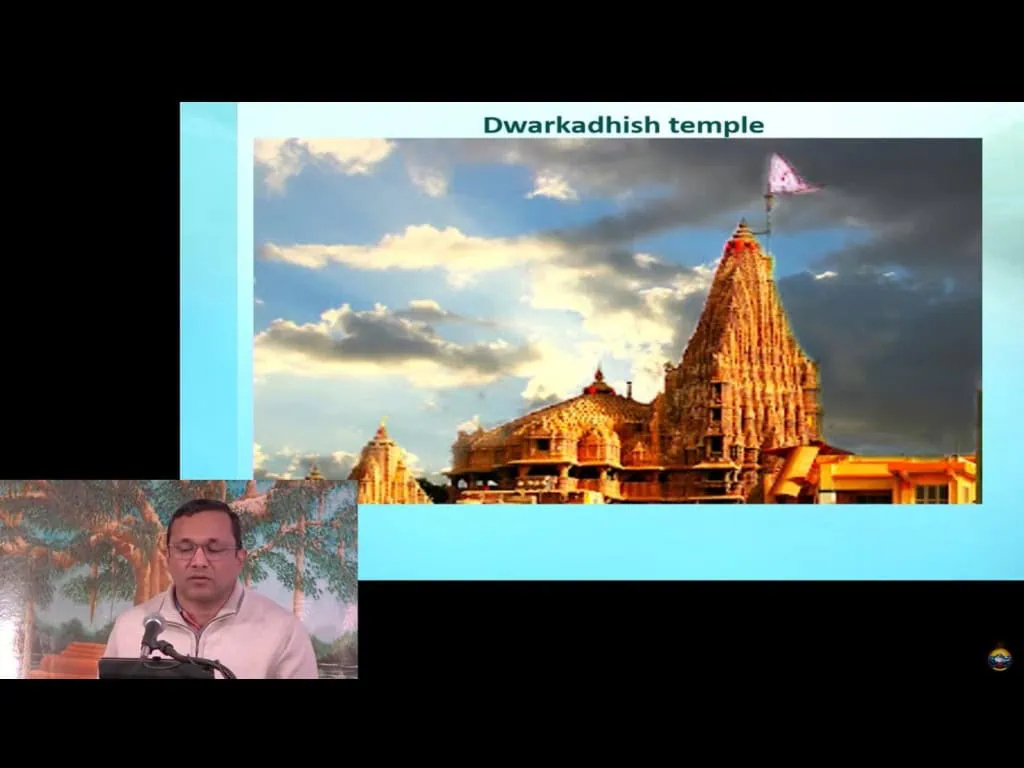 Dwarkadhish temple